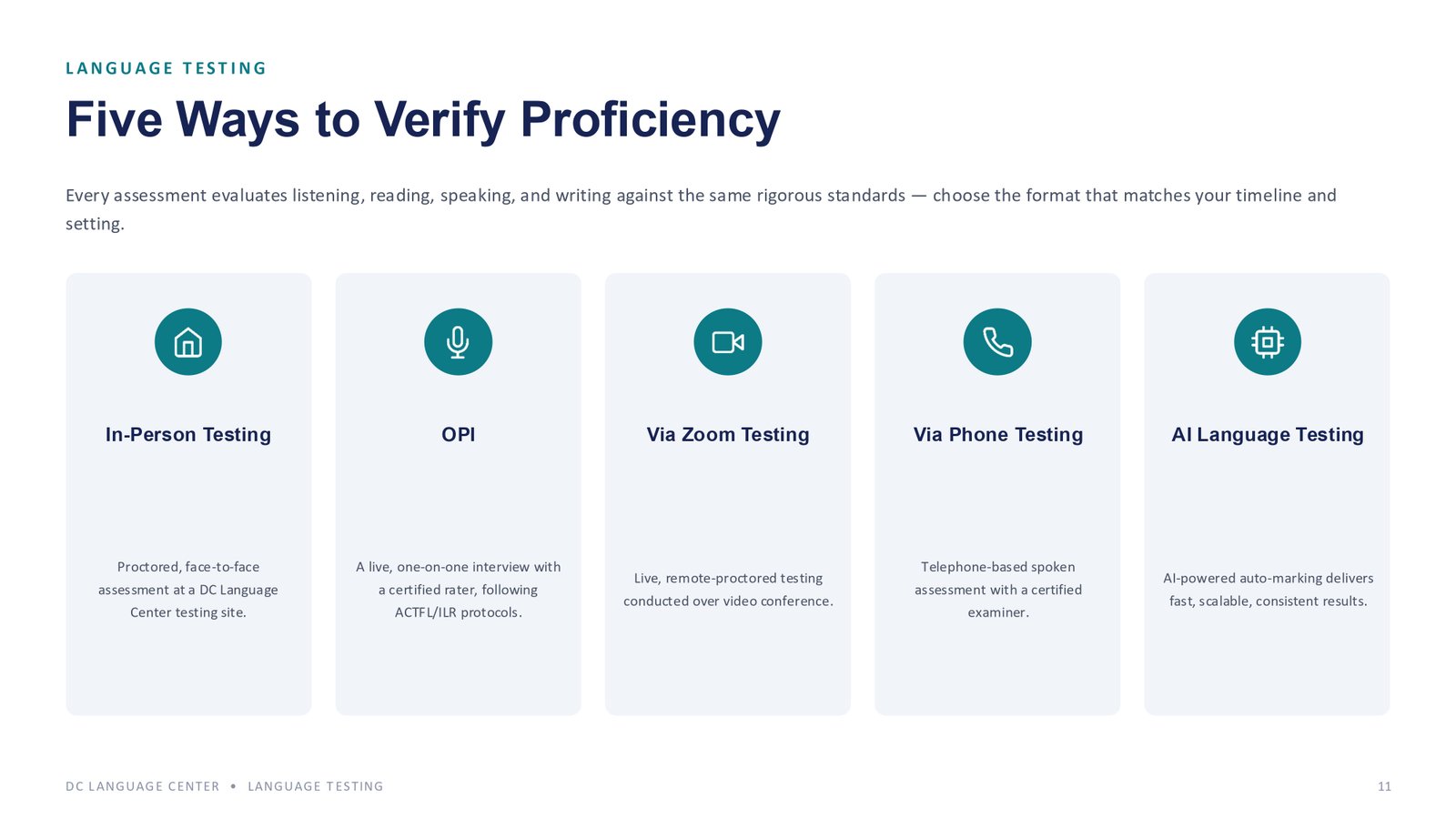 LANGUAGE TESTING

Five Ways to Verify Proficiency

Every assessment evaluates listening, reading, speaking, and writing against the same rigorous standards — choose the format that matches your timeline and setting.

In-Person Testing

Proctored, face-to-face assessment at a DC Language Center testing site.

OPI

A live, one-on-one interview with a certified rater, following ACTFL/ILR protocols.

Via Zoom Testing

Live, remote-proctored testing conducted over video conference.

Via Phone Testing

Telephone-based spoken assessment with a certified examiner.

AI Language Testing

AI-powered auto-marking delivers fast, scalable, consistent results.

DC LANGUAGE CENTER • LANGUAGE TESTING

11